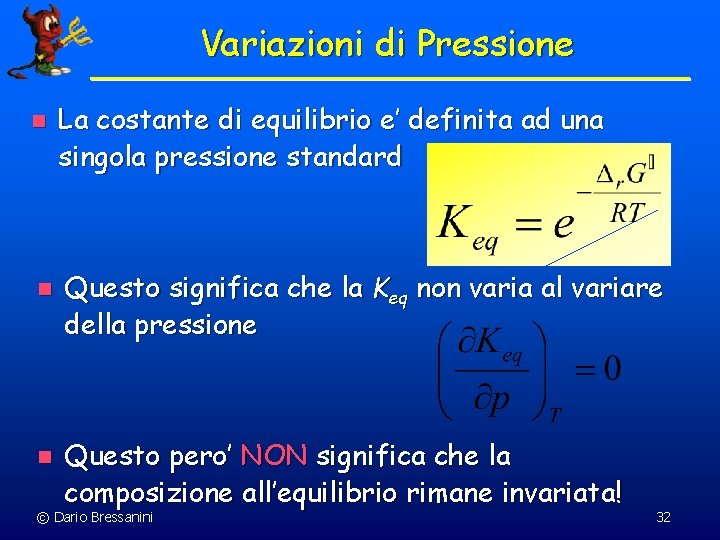 Variazioni di Pressione

La costante di equilibrio e' definita ad una singola pressione standard

$K_{eq} = e^{-\frac{\Delta_r G^{\circ}}{RT}}$

Questo significa che la $K_{eq}$ non varia al variare della pressione

$\left(\frac{\partial K_{eq}}{\partial p}\right)_T = 0$

Questo pero' NON significa che la composizione all'equilibrio rimane invariata!

© Dario Bressanini

32